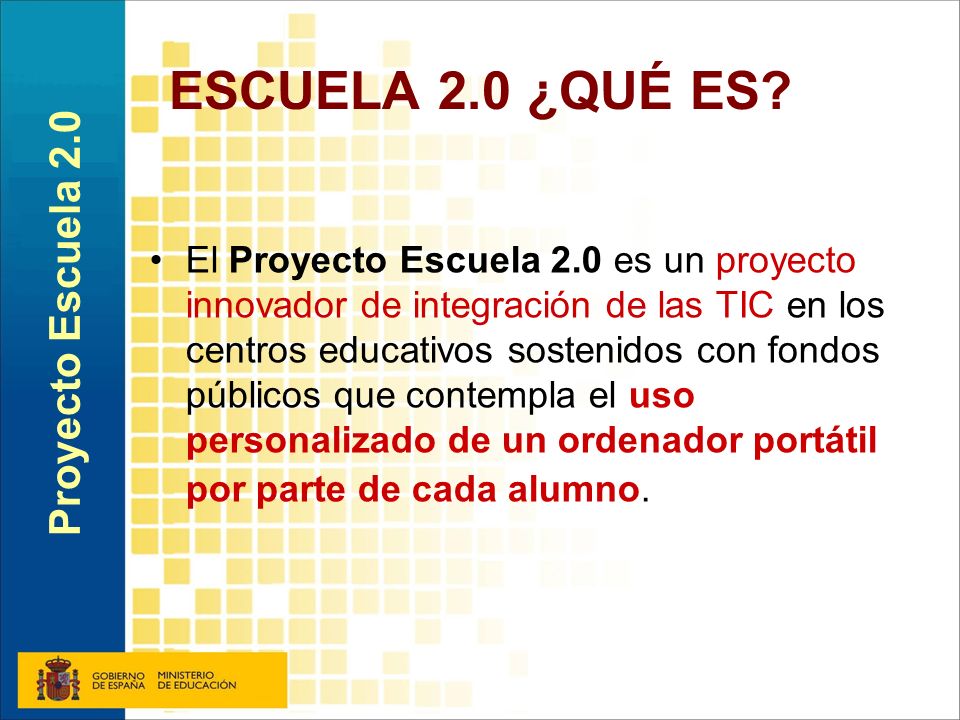 Proyecto Escuela 2.0

ESCUELA 2.0 ¿QUÉ ES?

• El Proyecto Escuela 2.0 es un proyecto innovador de integración de las TIC en los centros educativos sostenidos con fondos públicos que contempla el uso personalizado de un ordenador portátil por parte de cada alumno.

GOBIERNO DE ESPAÑA MINISTERIO DE EDUCACIÓN